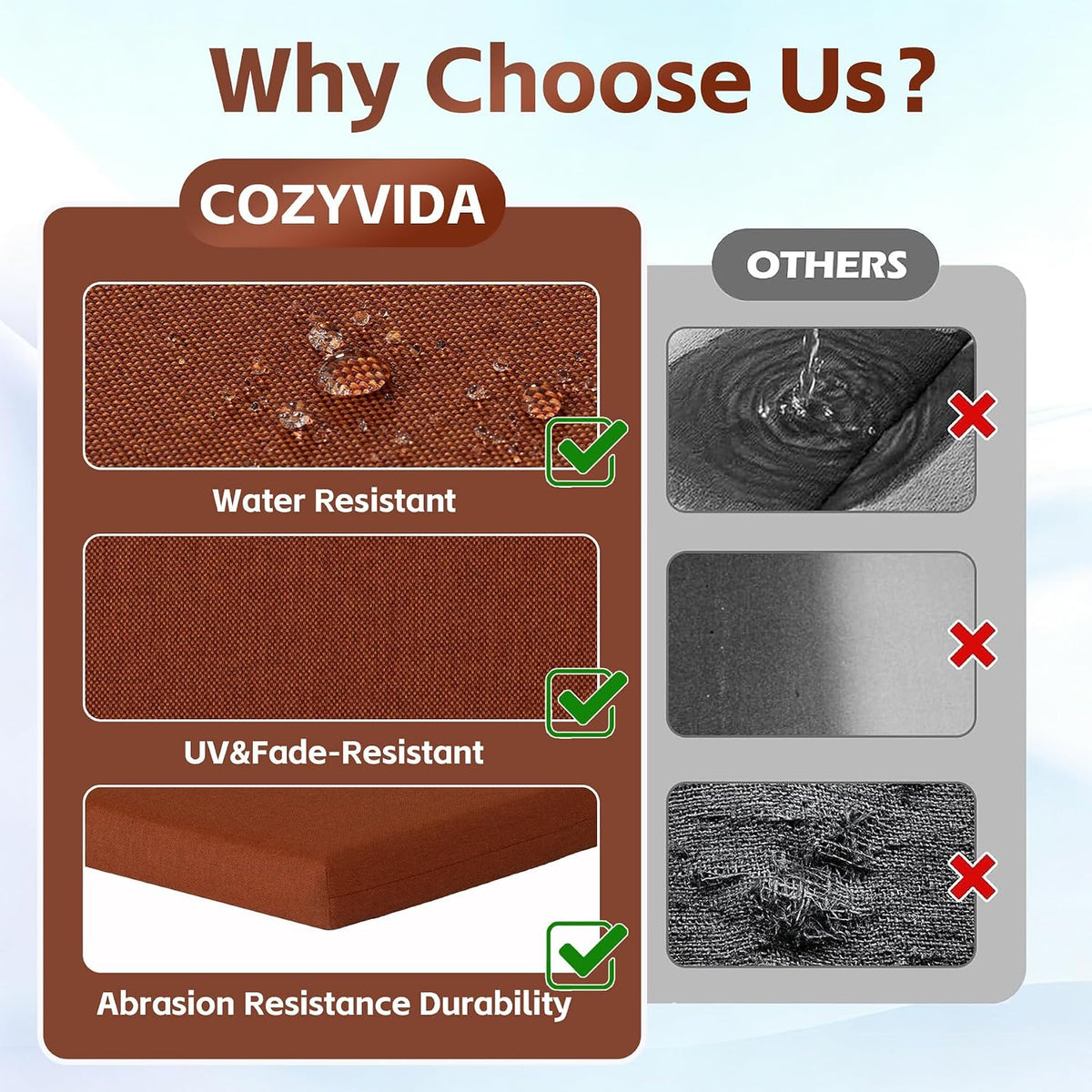 Why Choose Us?

COZYVIDA

Water Resistant

UV&Fade-Resistant

Abrasion Resistance Durability

OTHERS